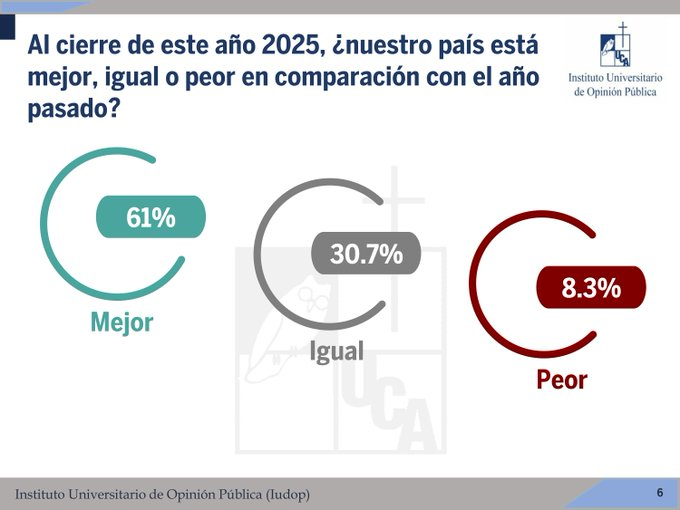 Al cierre de este año 2025, ¿nuestro país está mejor, igual o peor en comparación con el año pasado?

UCA
Instituto Universitario de Opinión Pública

61%
Mejor

30.7%
Igual

8.3%
Peor

UCA

Instituto Universitario de Opinión Pública (Iudop)

6